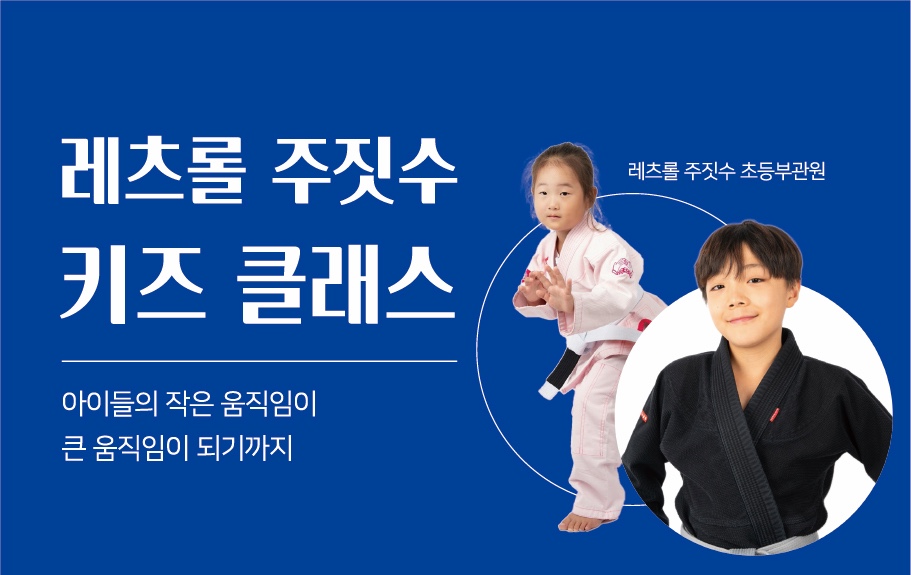 레츠롤 주짓수
키즈 클래스

아이들의 작은 움직임이
큰 움직임이 되기까지

레츠롤 주짓수 초등부관원